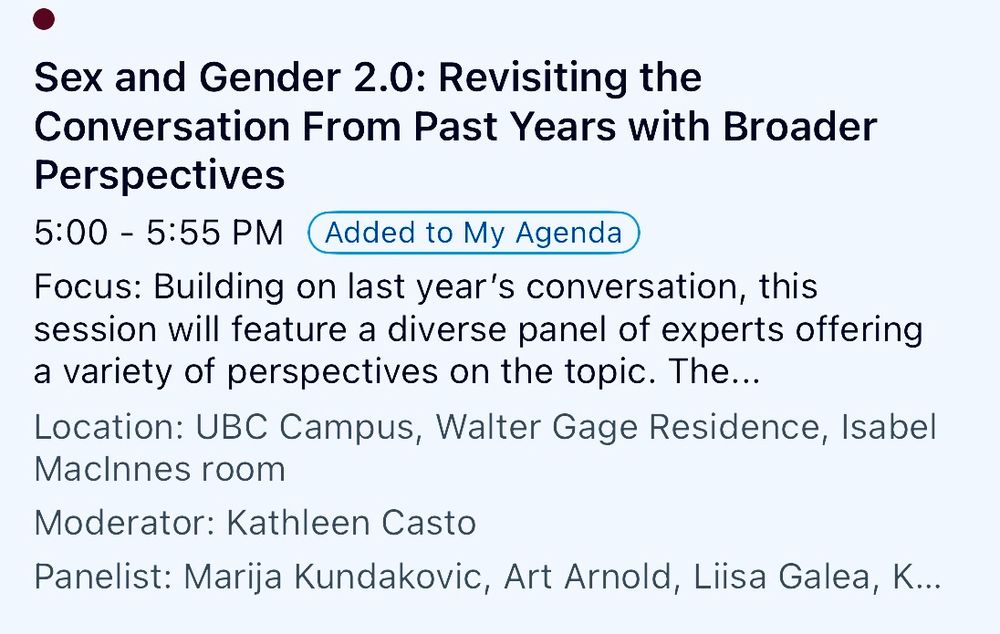 Sex and Gender 2.0: Revisiting the Conversation From Past Years with Broader Perspectives

5:00 - 5:55 PM Added to My Agenda

Focus: Building on last year's conversation, this session will feature a diverse panel of experts offering a variety of perspectives on the topic. The...

Location: UBC Campus, Walter Gage Residence, Isabel MacInnes room

Moderator: Kathleen Casto

Panelist: Marija Kundakovic, Art Arnold, Liisa Galea, K...